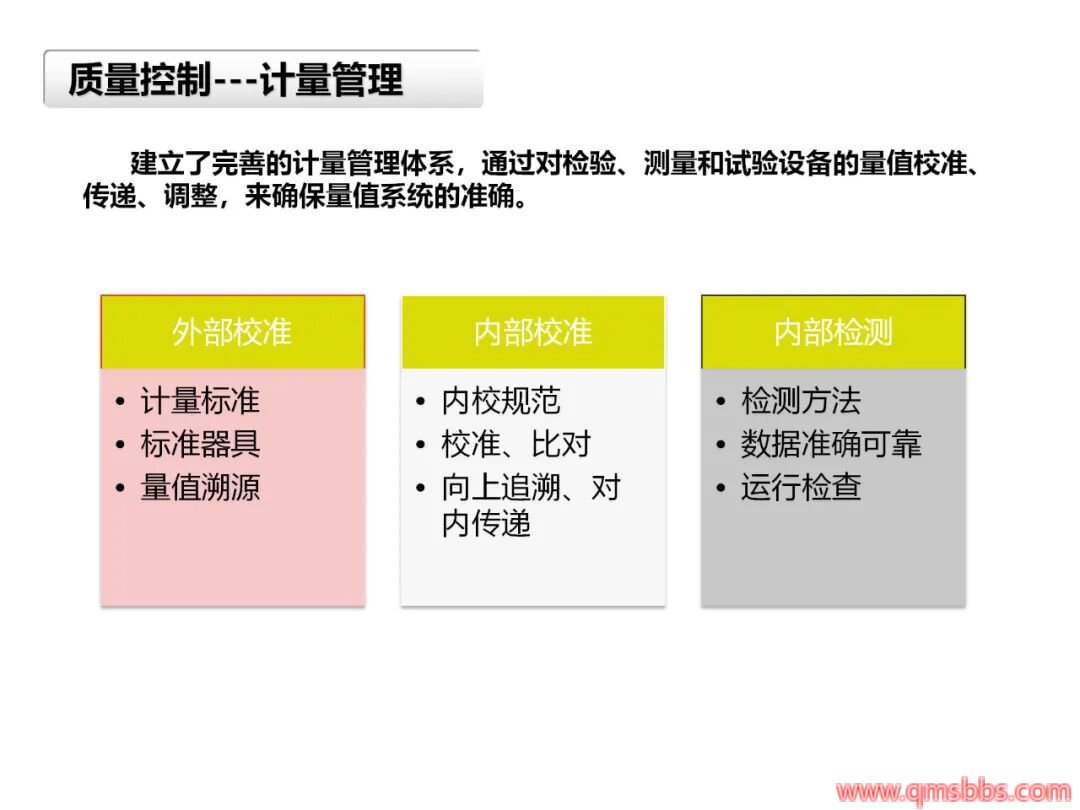 质量控制---计量管理

建立了完善的计量管理体系，通过对检验、测量和试验设备的量值校准、传递、调整，来确保量值系统的准确。

外部校准

• 计量标准
• 标准器具
• 量值溯源

内部校准

• 内校规范
• 校准、比对
• 向上追溯、对内传递

内部检测

• 检测方法
• 数据准确可靠
• 运行检查

www.qmsbbs.com